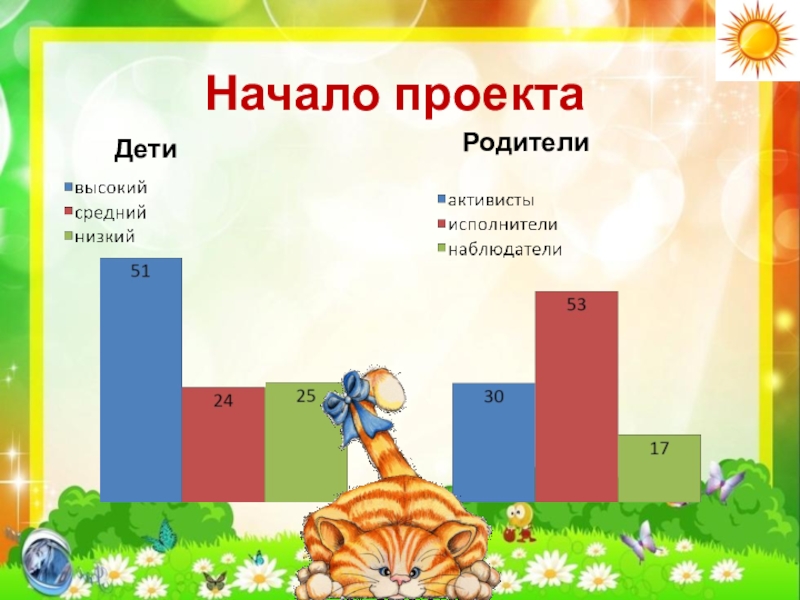 Начало проекта

Дети

высокий
средний
низкий

51
24
25

Родители

активисты
исполнители
наблюдатели

30
53
17